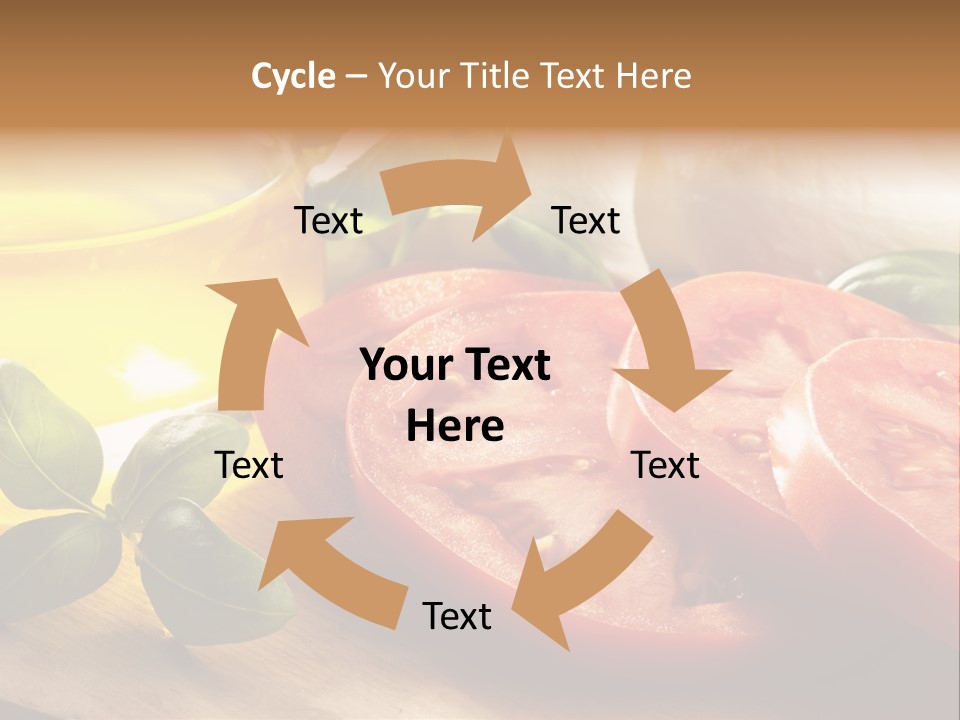 Cycle – Your Title Text Here

Text

Text

Your Text Here

Text

Text

Text